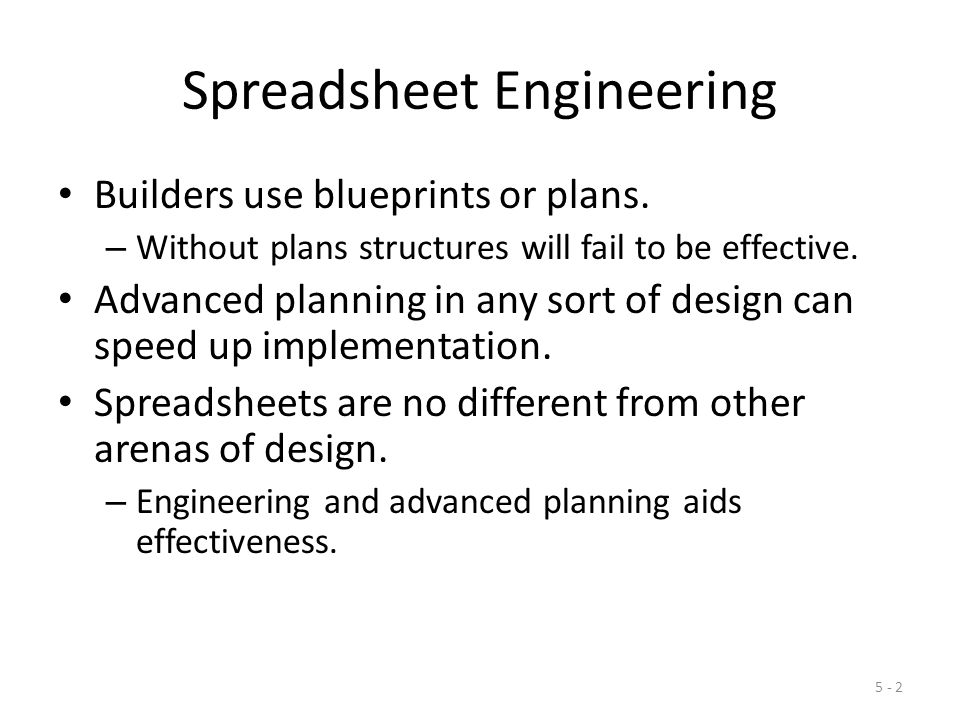 Spreadsheet Engineering

• Builders use blueprints or plans.
– Without plans structures will fail to be effective.
• Advanced planning in any sort of design can speed up implementation.
• Spreadsheets are no different from other arenas of design.
– Engineering and advanced planning aids effectiveness.

5 - 2